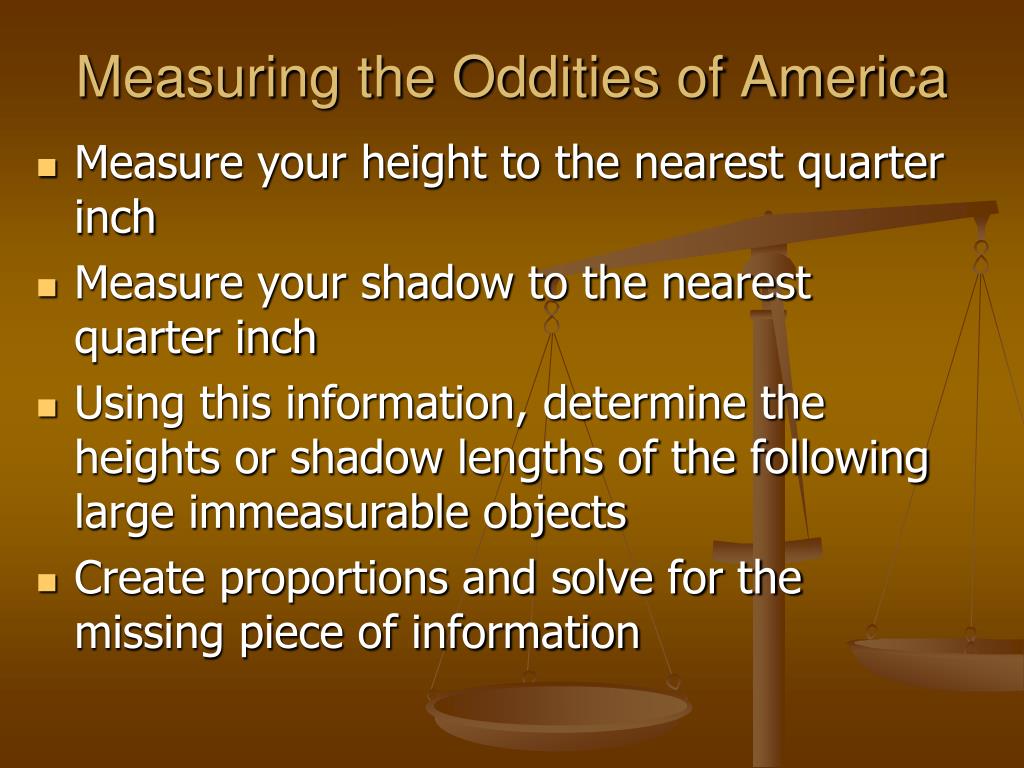 Measuring the Oddities of America

- Measure your height to the nearest quarter inch
- Measure your shadow to the nearest quarter inch
- Using this information, determine the heights or shadow lengths of the following large immeasurable objects
- Create proportions and solve for the missing piece of information